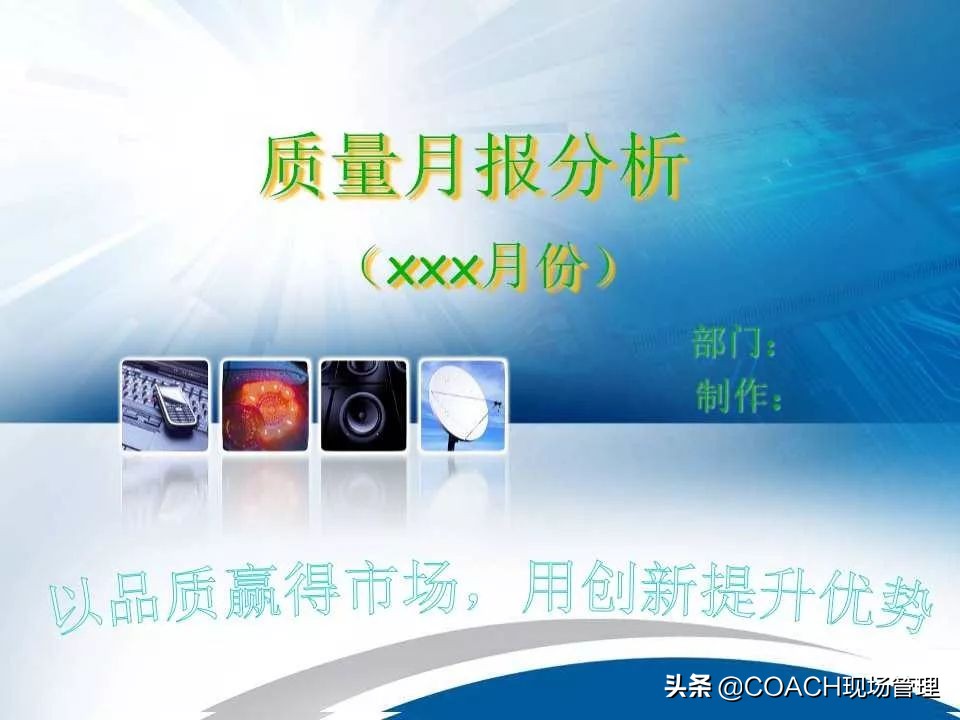 质量月报分析

（xxx月份）

部门：
制作：

以品质赢得市场，用创新提升优势

头条 @COACH现场管理